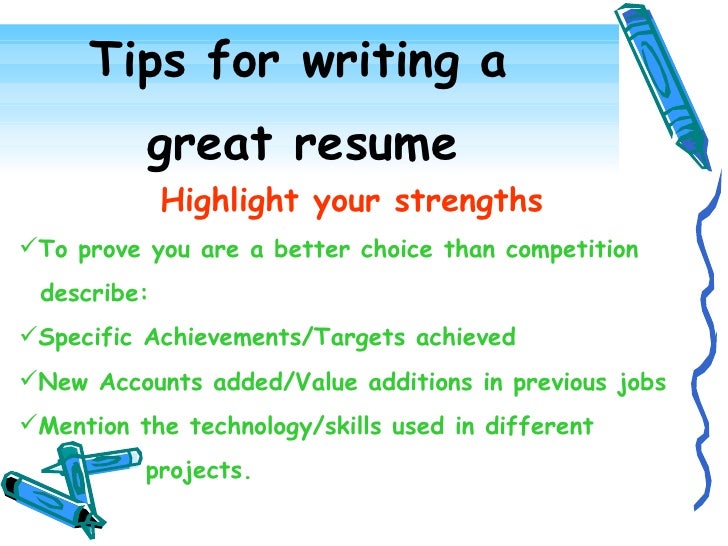 Tips for writing a great resume

Highlight your strengths

✓To prove you are a better choice than competition describe:

✓Specific Achievements/Targets achieved

✓New Accounts added/Value additions in previous jobs

✓Mention the technology/skills used in different projects.